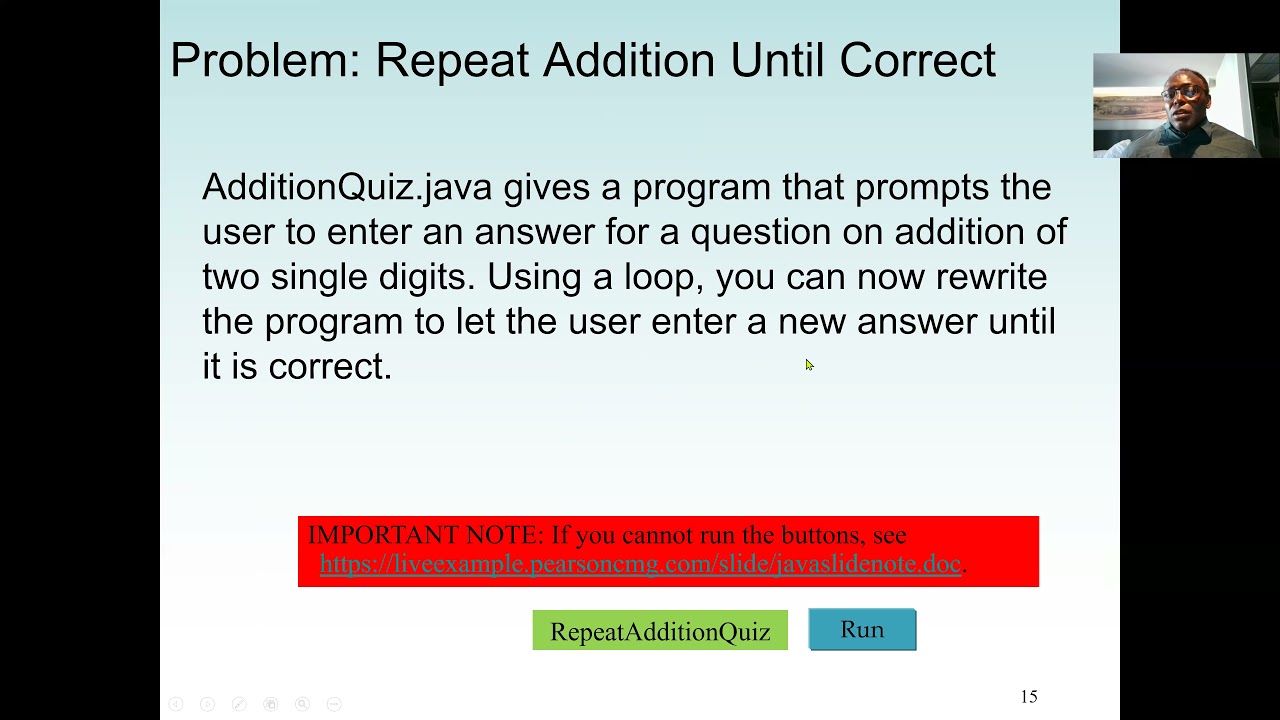 Problem: Repeat Addition Until Correct

AdditionQuiz.java gives a program that prompts the user to enter an answer for a question on addition of two single digits. Using a loop, you can now rewrite the program to let the user enter a new answer until it is correct.

IMPORTANT NOTE: If you cannot run the buttons, see https://liveexample.pearsoncmg.com/slide/javaslidenote.doc.

RepeatAdditionQuiz

Run

15